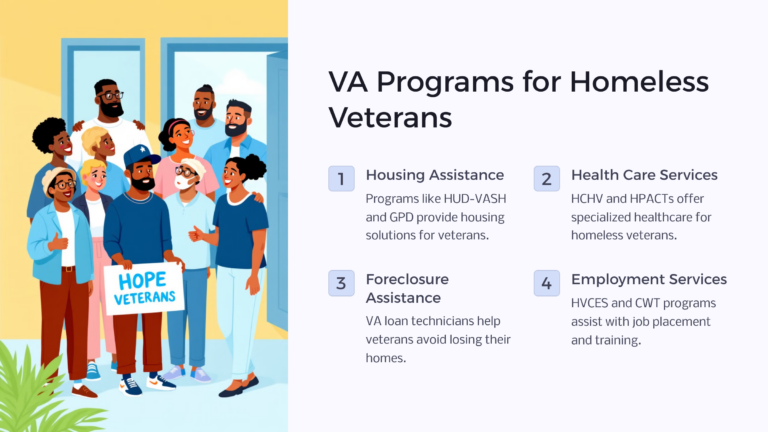 HOPE
VETERANS

VA Programs for Homeless Veterans

1
Housing Assistance
Programs like HUD-VASH and GPD provide housing solutions for veterans.

2
Health Care Services
HCHV and HPACTs offer specialized healthcare for homeless veterans.

3
Foreclosure Assistance
VA loan technicians help veterans avoid losing their homes.

4
Employment Services
HVCES and CWT programs assist with job placement and training.